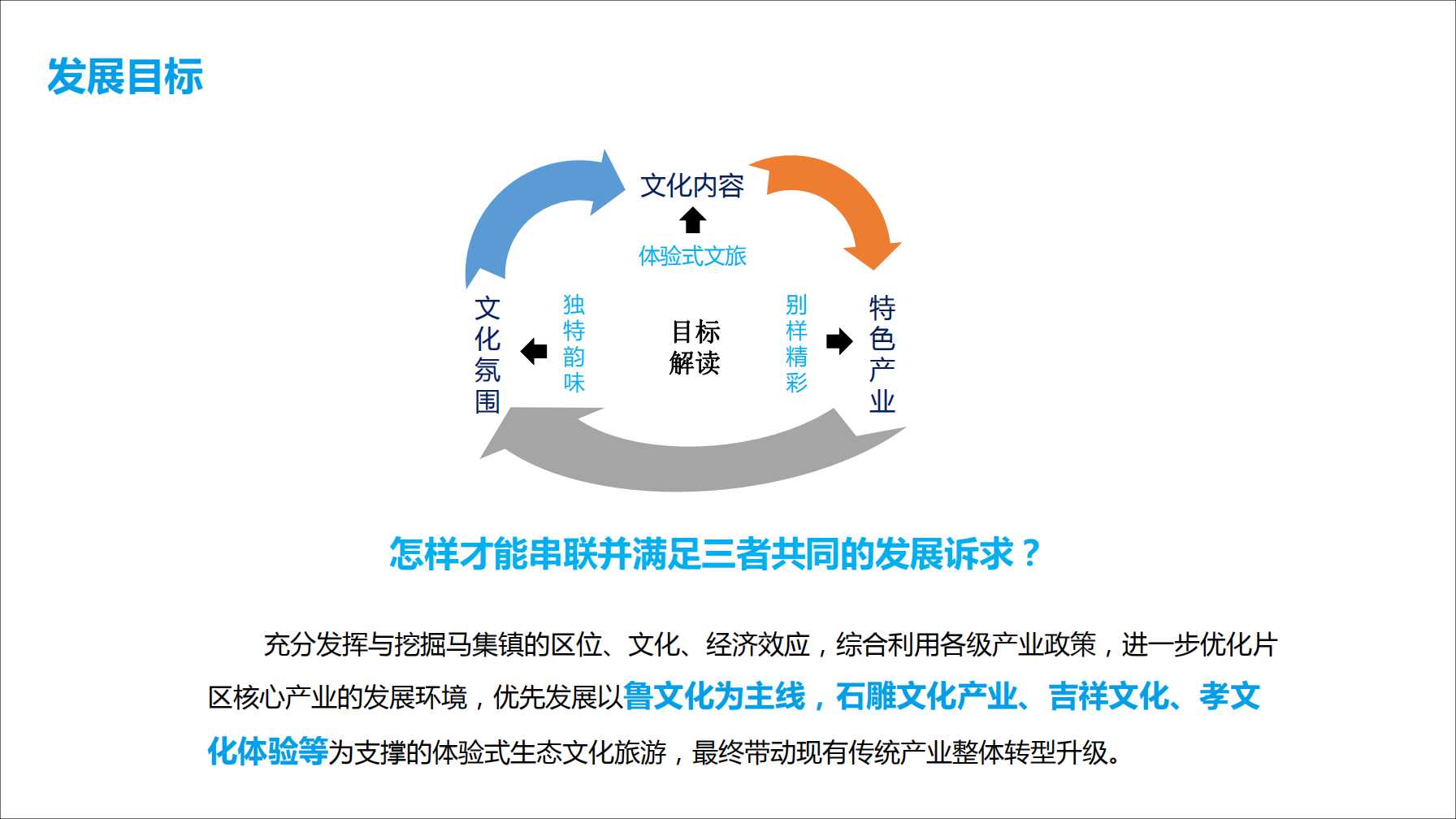 发展目标

文化内容

体验式文旅

文化氛围

独特韵味

目标解读

别样精彩

特色产业

怎样才能串联并满足三者共同的发展诉求？

充分发挥与挖掘马集镇的区位、文化、经济效应，综合利用各级产业政策，进一步优化片区核心产业的发展环境，优先发展以鲁文化为主线，石雕文化产业、吉祥文化、孝文化体验等为支撑的体验式生态文化旅游，最终带动现有传统产业整体转型升级。